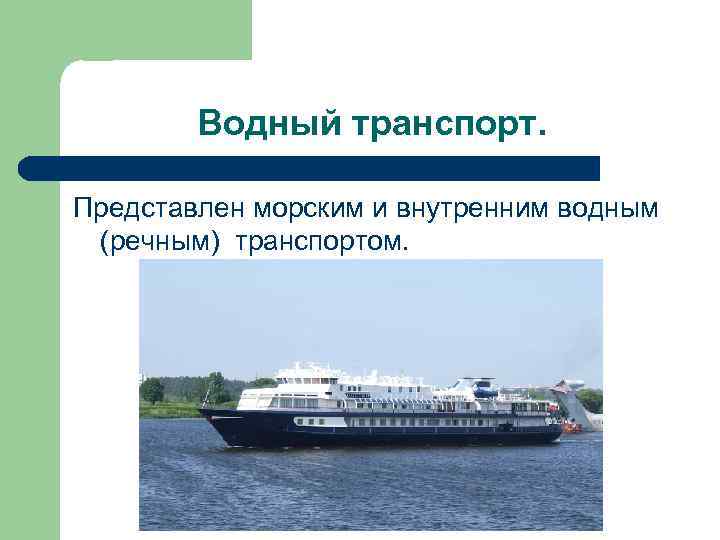 Водный транспорт.

Представлен морским и внутренним водным (речным) транспортом.